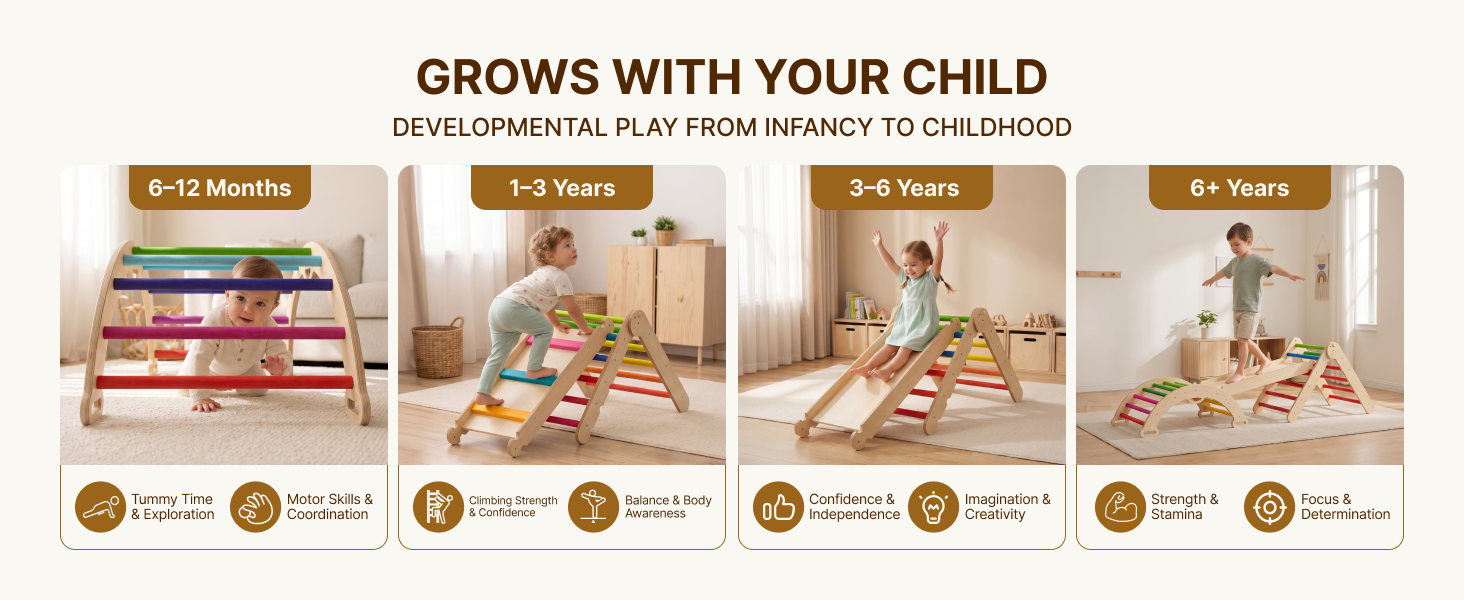 GROWS WITH YOUR CHILD

DEVELOPMENTAL PLAY FROM INFANCY TO CHILDHOOD

6–12 Months

Tummy Time & Exploration

Motor Skills & Coordination

1–3 Years

Climbing Strength & Confidence

Balance & Body Awareness

3–6 Years

Confidence & Independence

Imagination & Creativity

6+ Years

Strength & Stamina

Focus & Determination